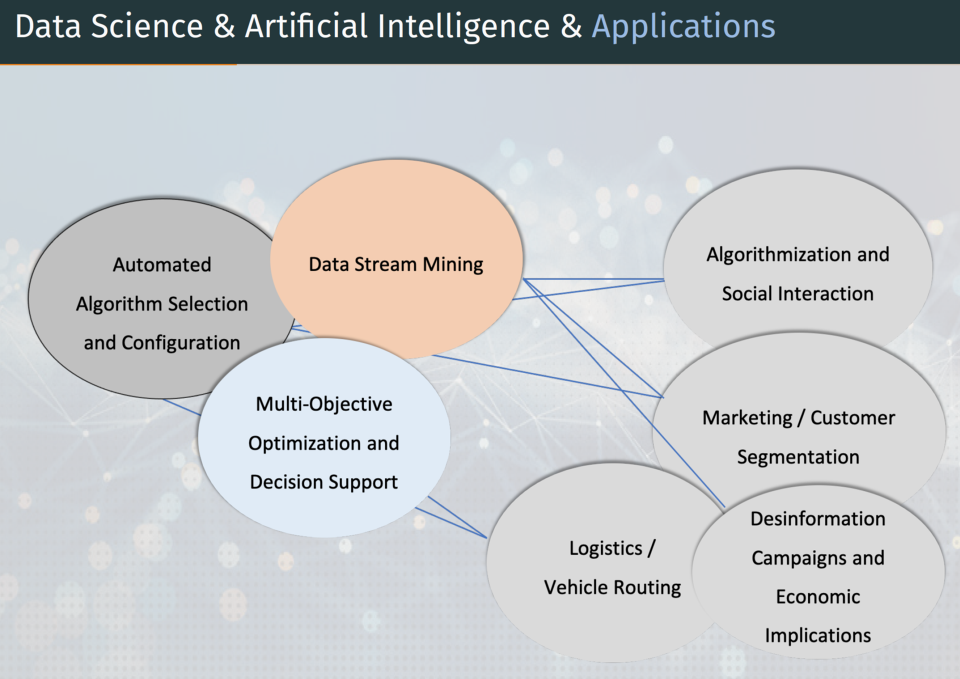 Data Science & Artificial Intelligence & Applications

Automated Algorithm Selection and Configuration

Data Stream Mining

Multi-Objective Optimization and Decision Support

Algorithmization and Social Interaction

Marketing / Customer Segmentation

Logistics / Vehicle Routing

Desinformation Campaigns and Economic Implications